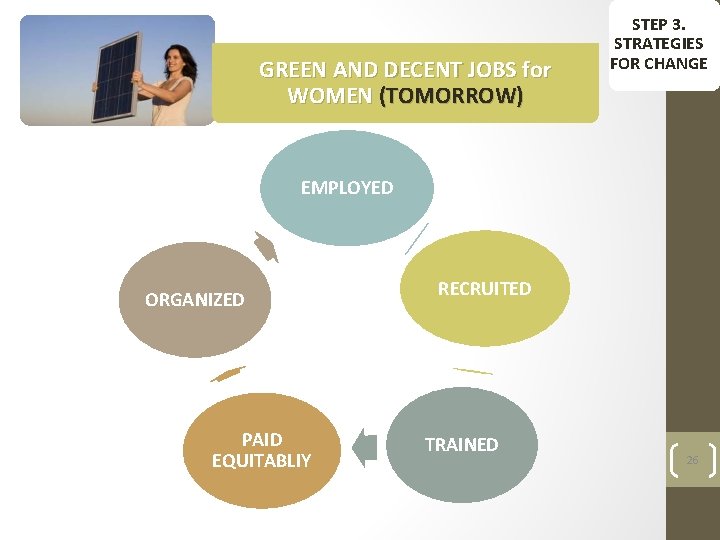 GREEN AND DECENT JOBS for WOMEN (TOMORROW)

STEP 3. STRATEGIES FOR CHANGE

EMPLOYED

RECRUITED

TRAINED

PAID EQUITABLIY

ORGANIZED

26